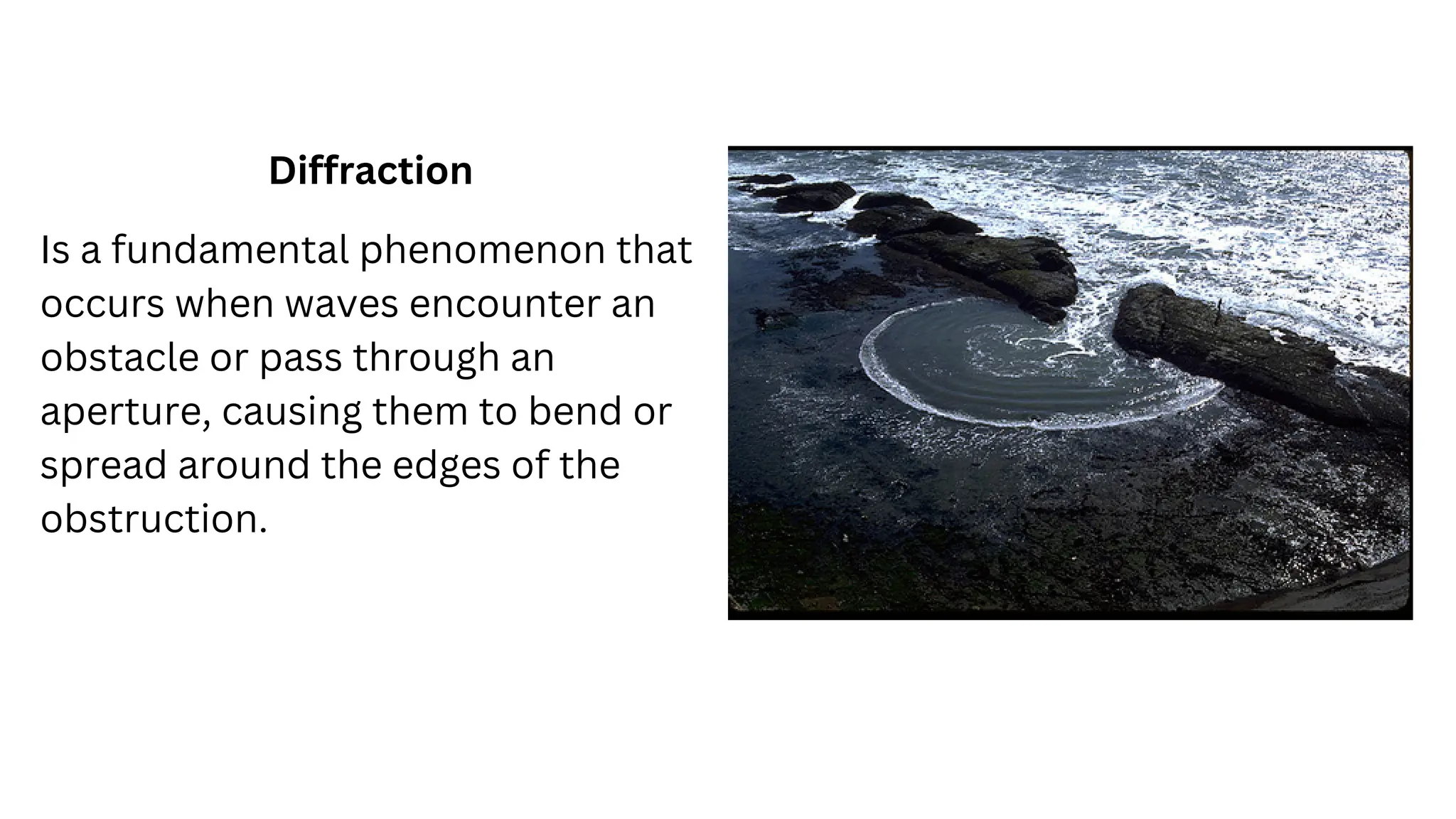 Diffraction

Is a fundamental phenomenon that occurs when waves encounter an obstacle or pass through an aperture, causing them to bend or spread around the edges of the obstruction.